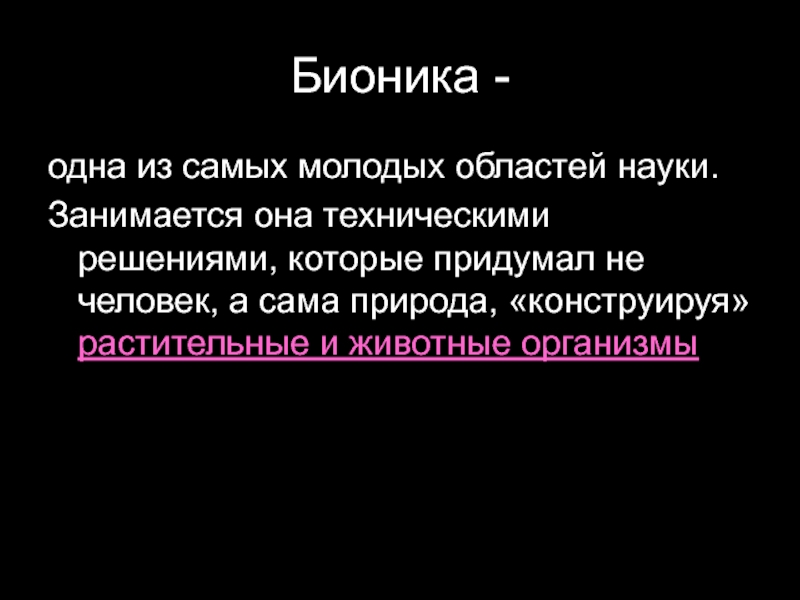 Бионика -

одна из самых молодых областей науки.

Занимается она техническими решениями, которые придумал не человек, а сама природа, «конструируя» растительные и животные организмы